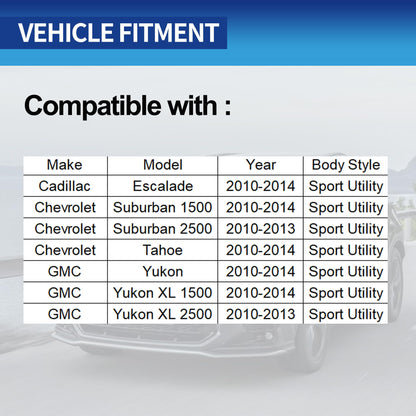 VEHICLE FITMENT

Compatible with :

| Make | Model | Year | Body Style |
|---|---|---|---|
| Cadillac | Escalade | 2010-2014 | Sport Utility |
| Chevrolet | Suburban 1500 | 2010-2014 | Sport Utility |
| Chevrolet | Suburban 2500 | 2010-2013 | Sport Utility |
| Chevrolet | Tahoe | 2010-2014 | Sport Utility |
| GMC | Yukon | 2010-2014 | Sport Utility |
| GMC | Yukon XL 1500 | 2010-2014 | Sport Utility |
| GMC | Yukon XL 2500 | 2010-2013 | Sport Utility |